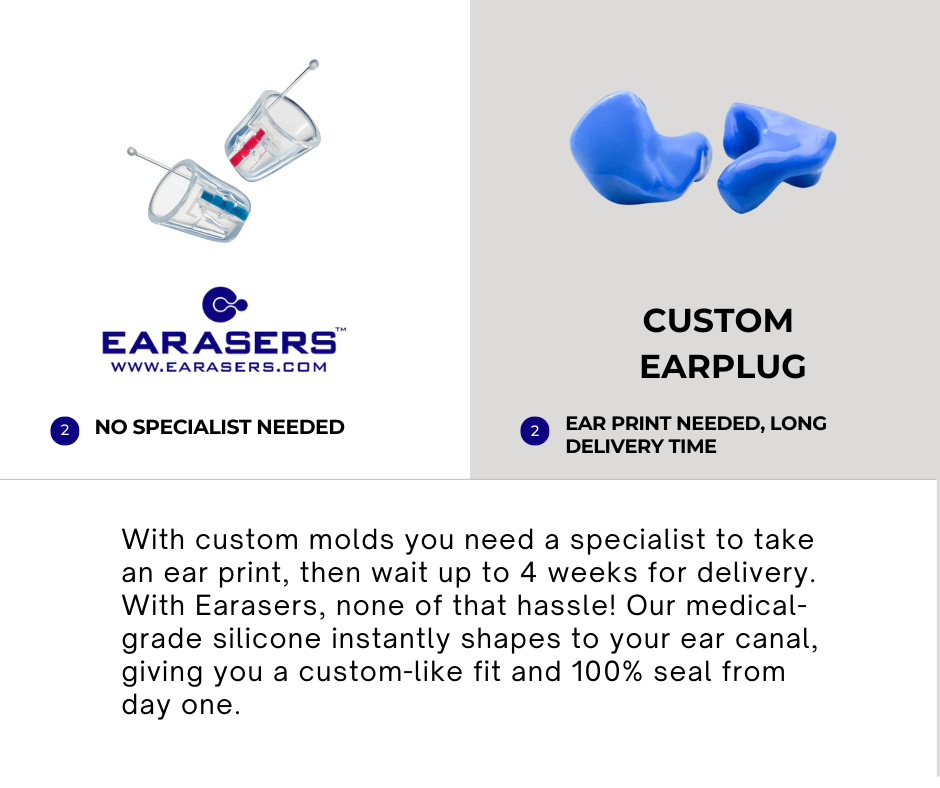 EARASERS™
WWW.EARASERS.COM

2 NO SPECIALIST NEEDED

CUSTOM EARPLUG

2 EAR PRINT NEEDED, LONG DELIVERY TIME

With custom molds you need a specialist to take an ear print, then wait up to 4 weeks for delivery. With Earasers, none of that hassle! Our medical-grade silicone instantly shapes to your ear canal, giving you a custom-like fit and 100% seal from day one.